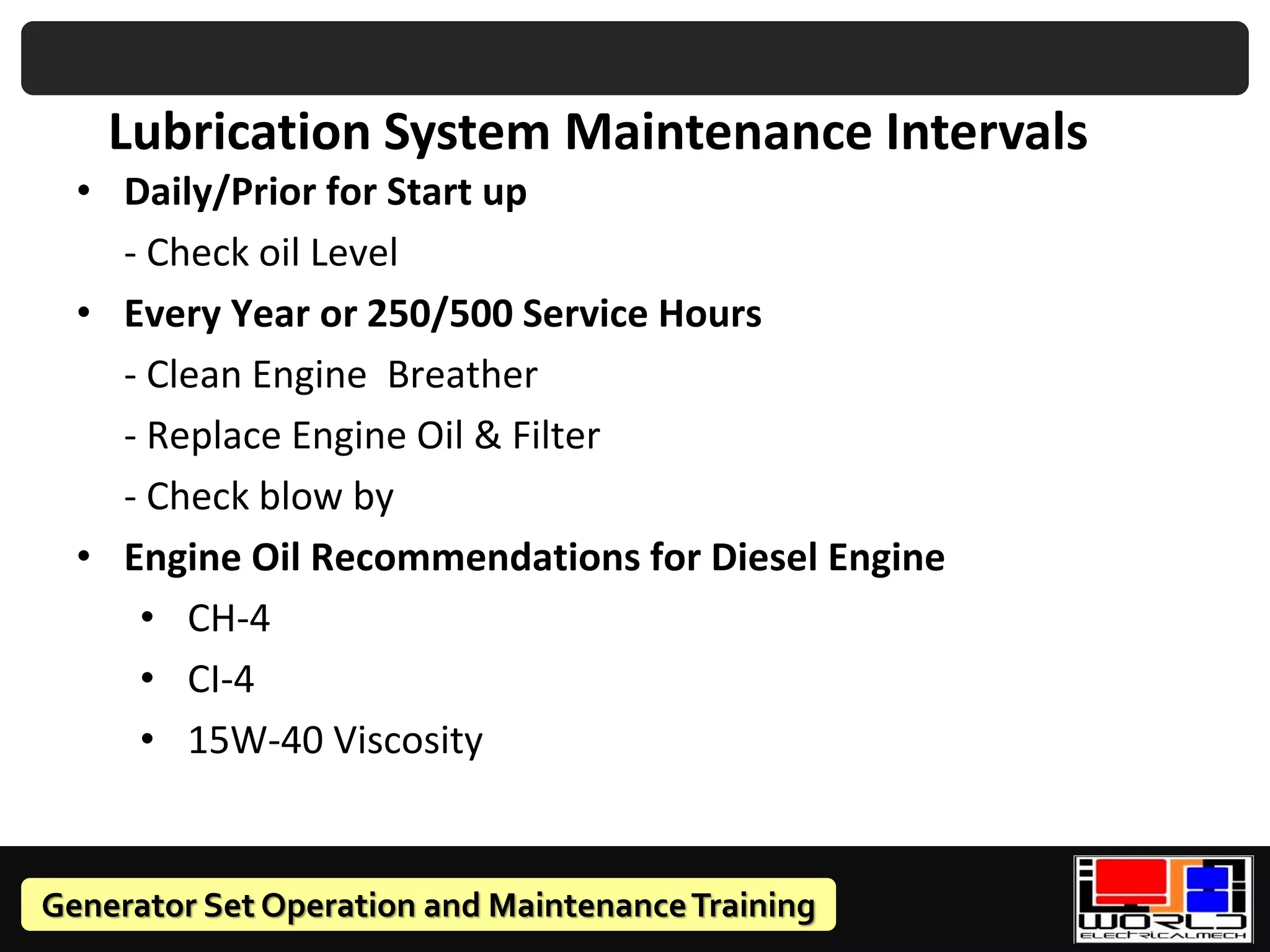 Lubrication System Maintenance Intervals

• Daily/Prior for Start up

- Check oil Level

• Every Year or 250/500 Service Hours

- Clean Engine Breather

- Replace Engine Oil & Filter

- Check blow by

• Engine Oil Recommendations for Diesel Engine

• CH-4

• CI-4

• 15W-40 Viscosity

Generator Set Operation and Maintenance Training

WORLD
ELECTRICALMECH